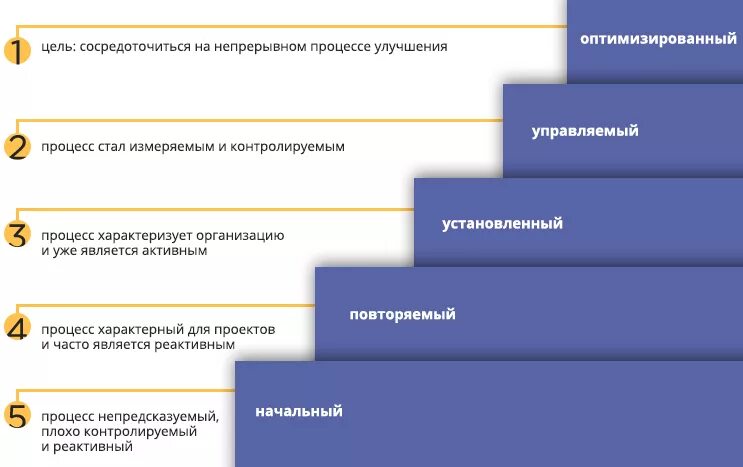 1 цель: сосредоточиться на непрерывном процессе улучшения
оптимизированный

2 процесс стал измеряемым и контролируемым
управляемый

3 процесс характеризует организацию и уже является активным
установленный

4 процесс характерный для проектов и часто является реактивным
повторяемый

5 процесс непредсказуемый, плохо контролируемый и реактивный
начальный